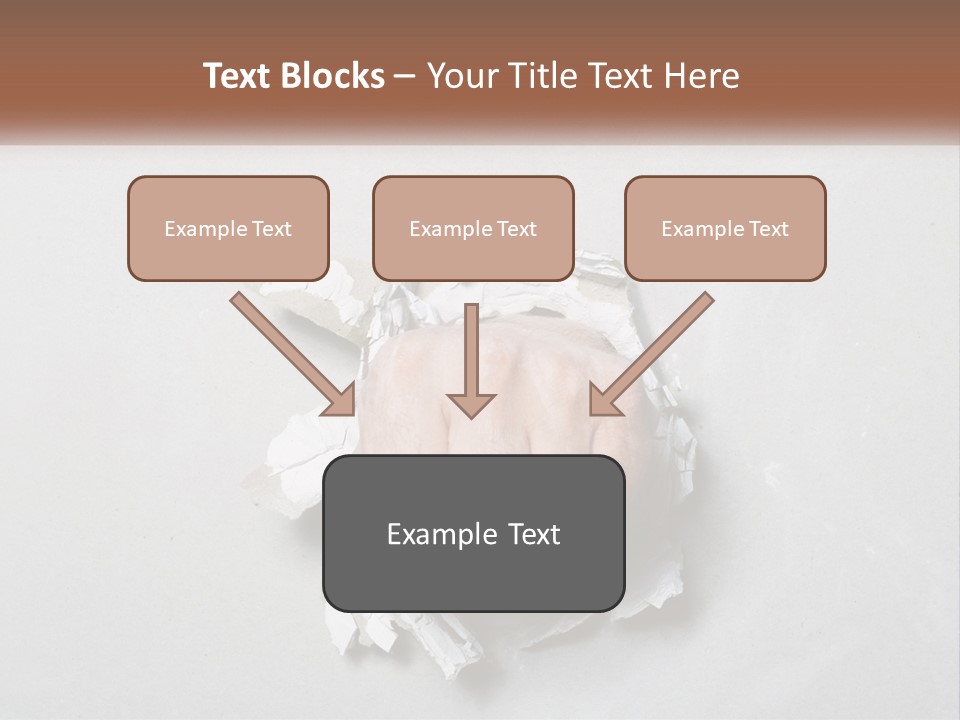 Text Blocks – Your Title Text Here

Example Text

Example Text

Example Text

Example Text